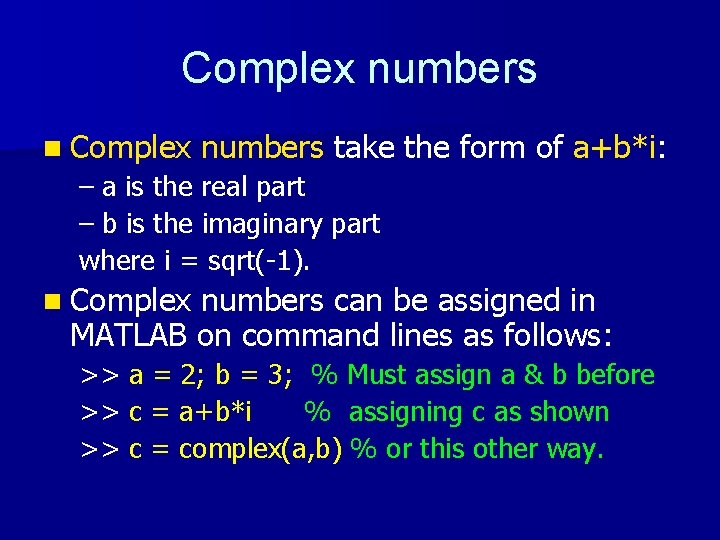 Complex numbers

Complex numbers take the form of a+b*i:

– a is the real part

– b is the imaginary part

where i = sqrt(-1).

Complex numbers can be assigned in MATLAB on command lines as follows:

>> a = 2; b = 3; % Must assign a & b before

>> c = a+b*i % assigning c as shown

>> c = complex(a,b) % or this other way.